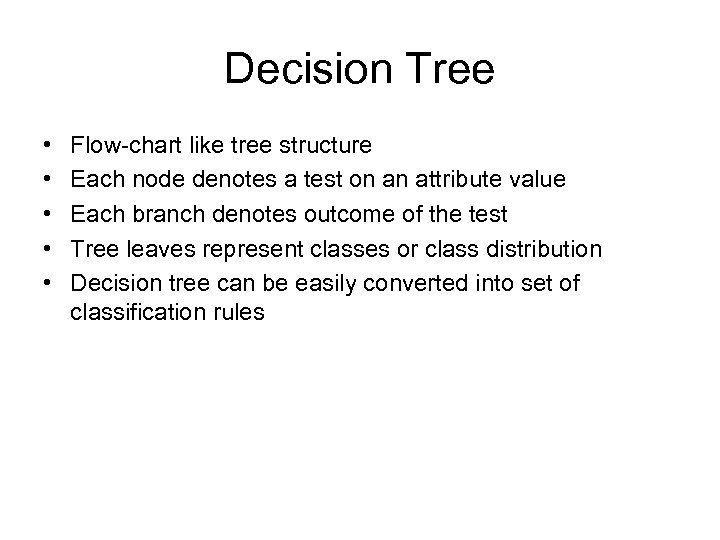 Decision Tree

• Flow-chart like tree structure
• Each node denotes a test on an attribute value
• Each branch denotes outcome of the test
• Tree leaves represent classes or class distribution
• Decision tree can be easily converted into set of classification rules